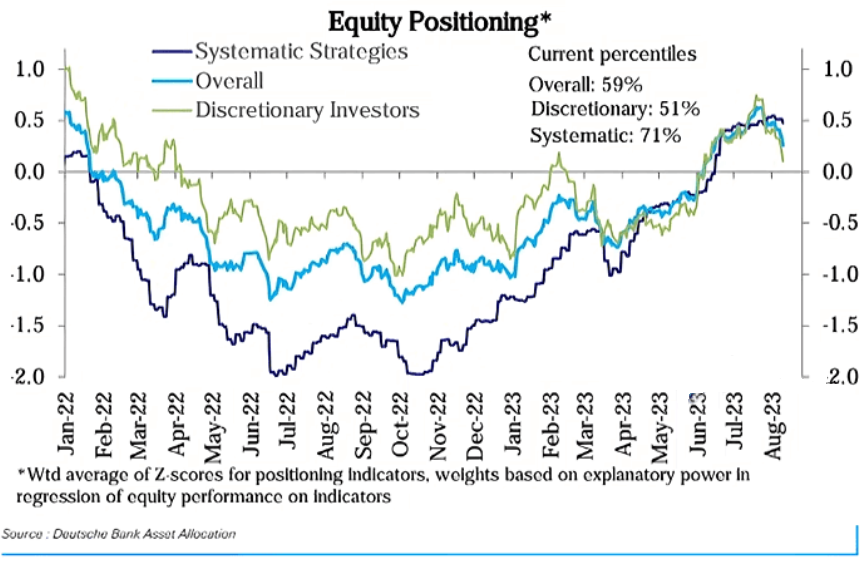 Equity Positioning*

Systematic Strategies
Overall
Discretionary Investors

Current percentiles
Overall: 59%
Discretionary: 51%
Systematic: 71%

1.0
0.5
0.0
-0.5
-1.0
-1.5
-2.0

1.0
0.5
0.0
-0.5
-1.0
-1.5
-2.0

Jan-22
Feb-22
Mar-22
Apr-22
May-22
Jun-22
Jul-22
Aug-22
Sep-22
Oct-22
Nov-22
Dec-22
Jan-23
Feb-23
Mar-23
Apr-23
May-23
Jun-23
Jul-23
Aug-23

*Wtd average of Z-scores for positioning indicators, weights based on explanatory power in regression of equity performance on indicators

Source : Deutsche Bank Asset Allocation